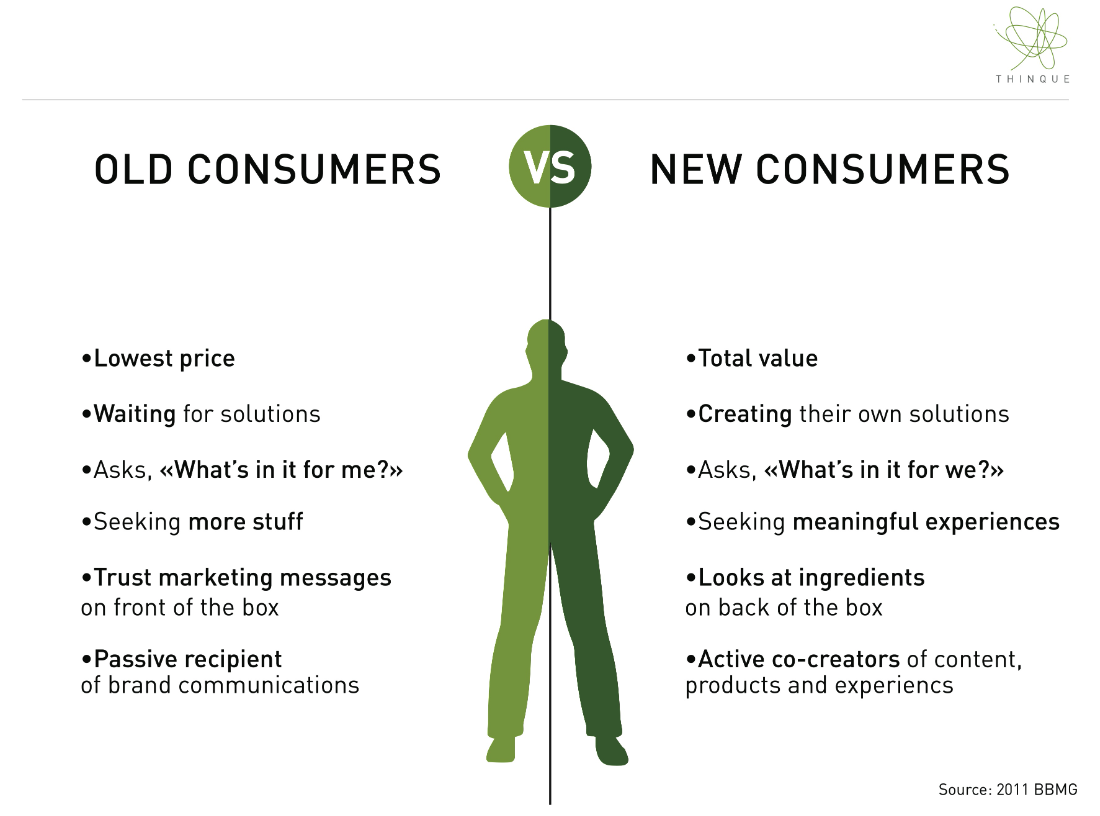 THINQUE

OLD CONSUMERS

VS

NEW CONSUMERS

•Lowest price

•Waiting for solutions

•Asks, «What's in it for me?»

•Seeking more stuff

•Trust marketing messages on front of the box

•Passive recipient of brand communications

•Total value

•Creating their own solutions

•Asks, «What's in it for we?»

•Seeking meaningful experiences

•Looks at ingredients on back of the box

•Active co-creators of content, products and experiencs

Source: 2011 BBMG